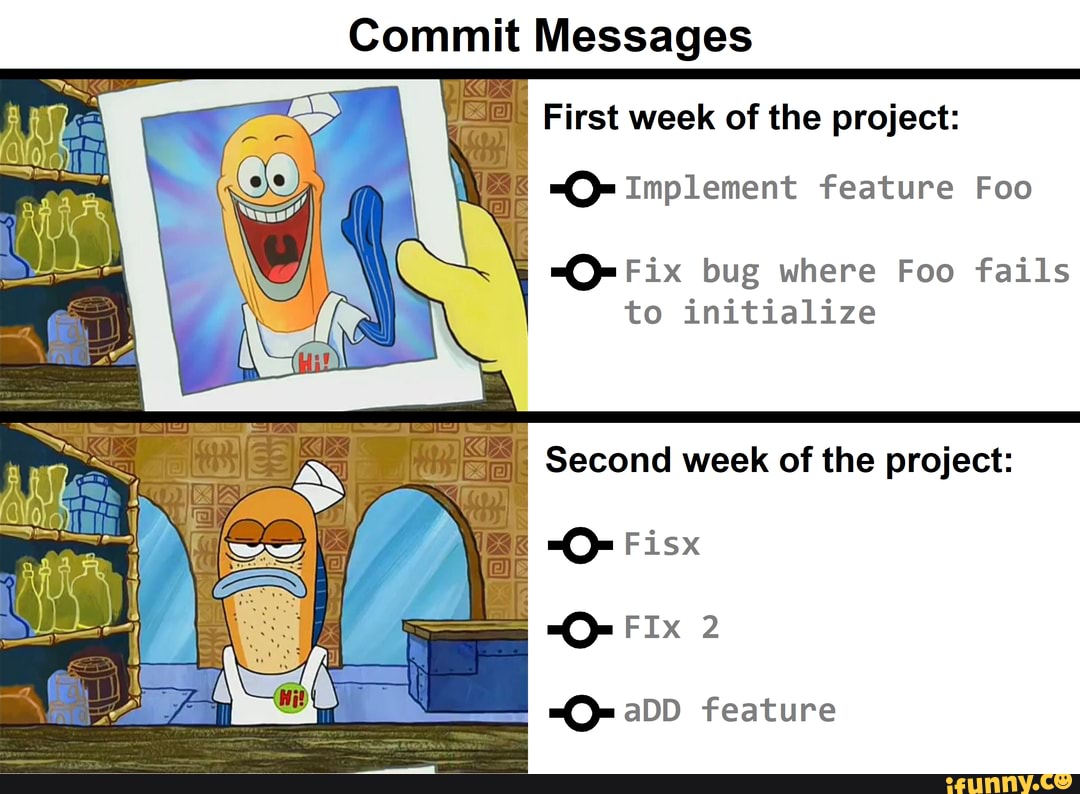 Commit Messages

Hi!

First week of the project:

Implement feature Foo

Fix bug where Foo fails to initialize

Hi!

Second week of the project:

Fisx

FIx 2

aDD feature

ifunny.co